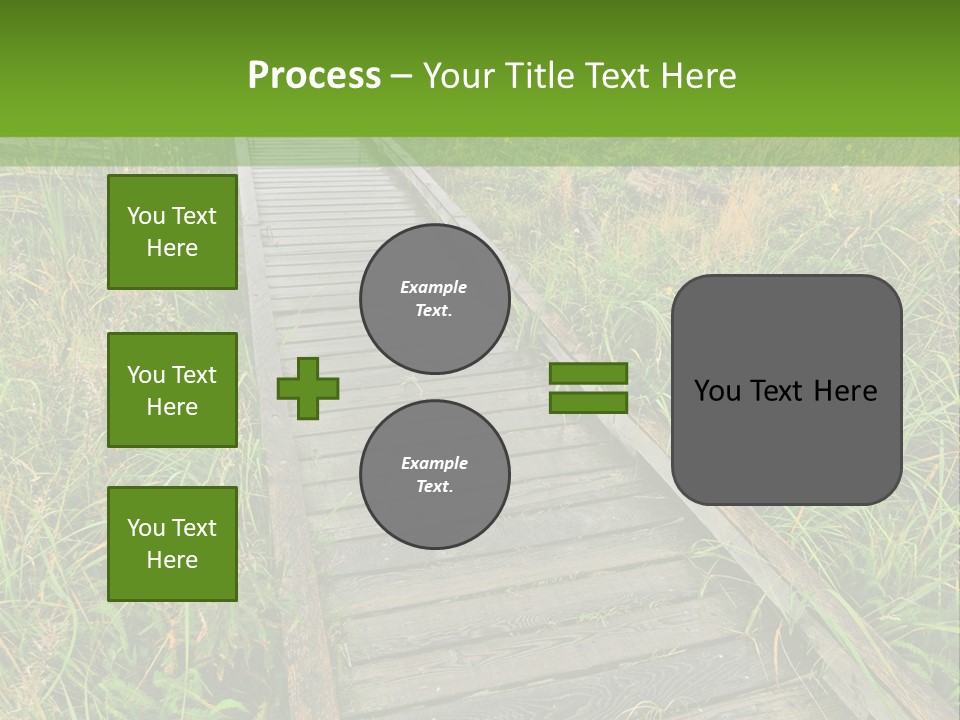 Process – Your Title Text Here

You Text Here

You Text Here

You Text Here

Example Text.

Example Text.

You Text Here